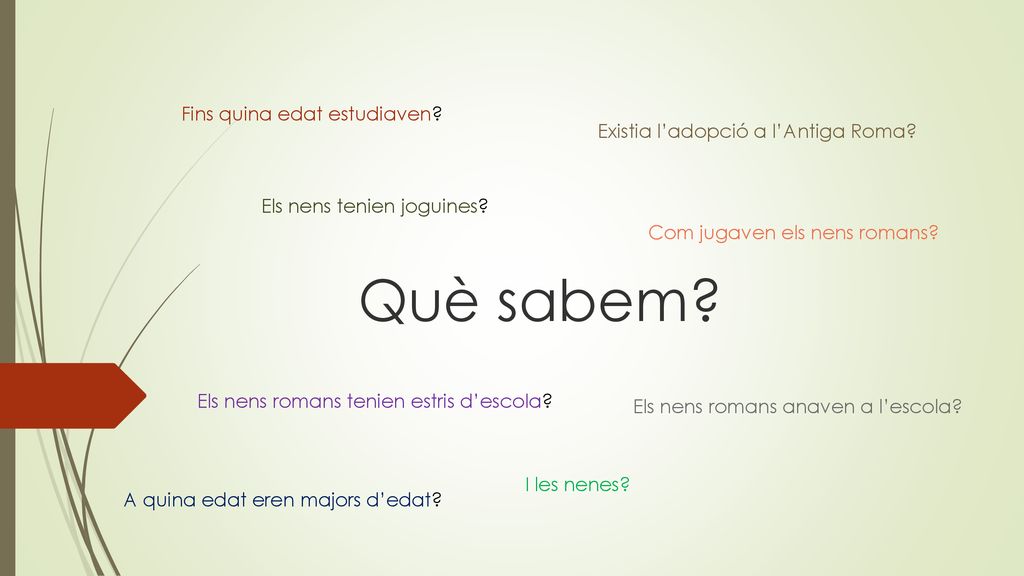 Fins quina edat estudiaven?

Existia l'adopció a l'Antiga Roma?

Els nens tenien joguines?

Com jugaven els nens romans?

Què sabem?

Els nens romans tenien estris d'escola?

Els nens romans anaven a l'escola?

I les nenes?

A quina edat eren majors d'edat?